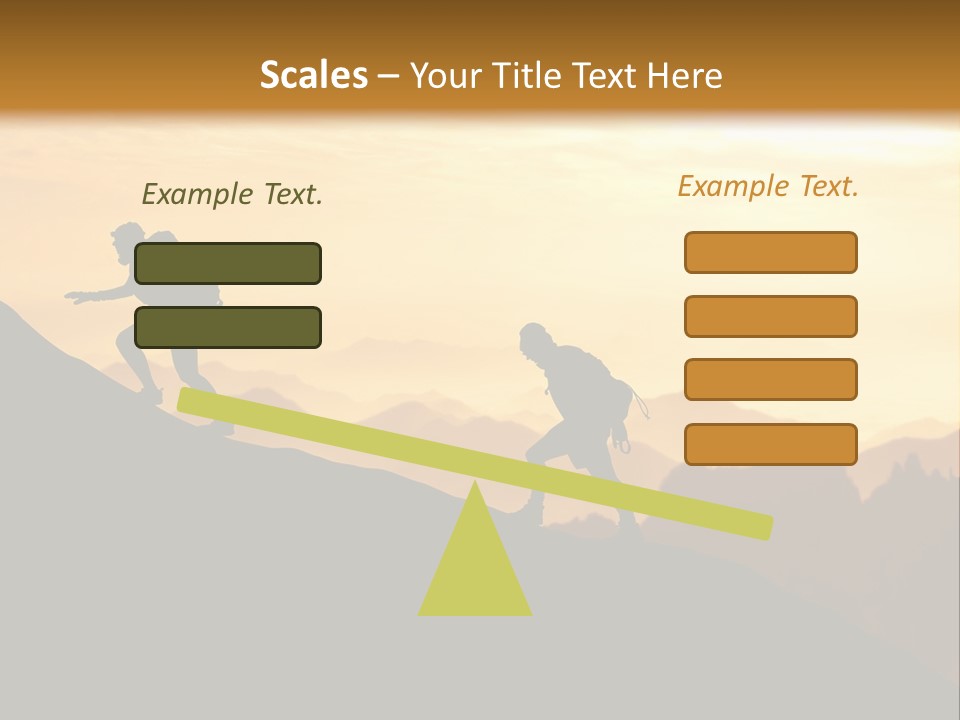 Scales – Your Title Text Here

Example Text.

Example Text.